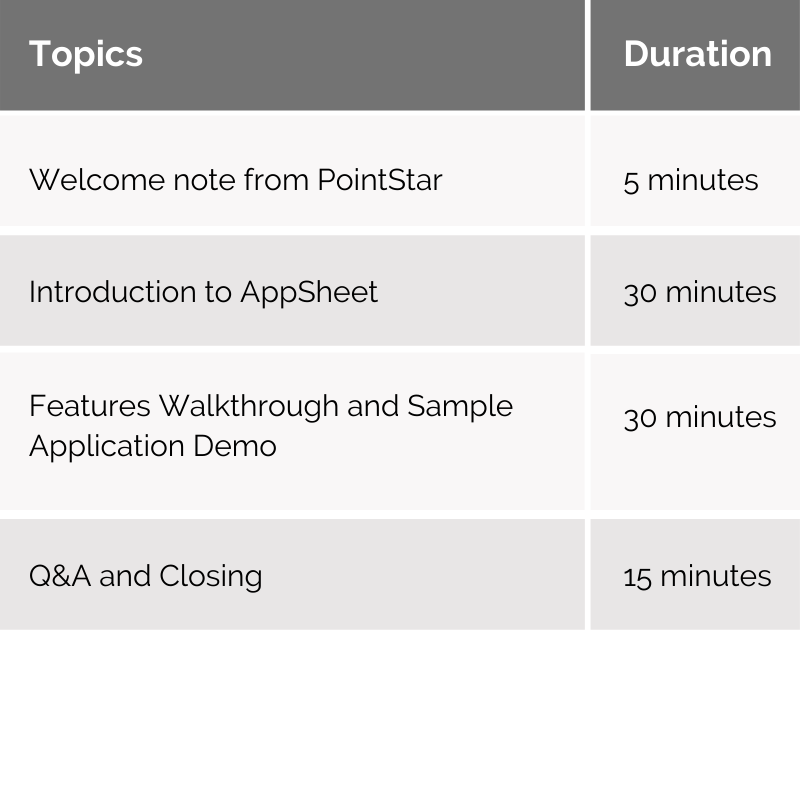 | Topics | Duration |
|---|---|
| Welcome note from PointStar | 5 minutes |
| Introduction to AppSheet | 30 minutes |
| Features Walkthrough and Sample Application Demo | 30 minutes |
| Q&A and Closing | 15 minutes |